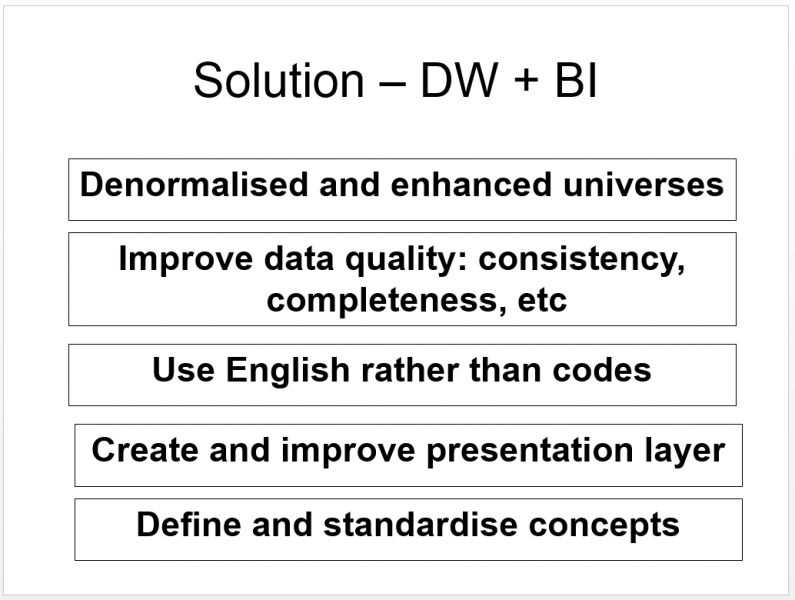 Solution – DW + BI

Denormalised and enhanced universes

Improve data quality: consistency, completeness, etc

Use English rather than codes

Create and improve presentation layer

Define and standardise concepts